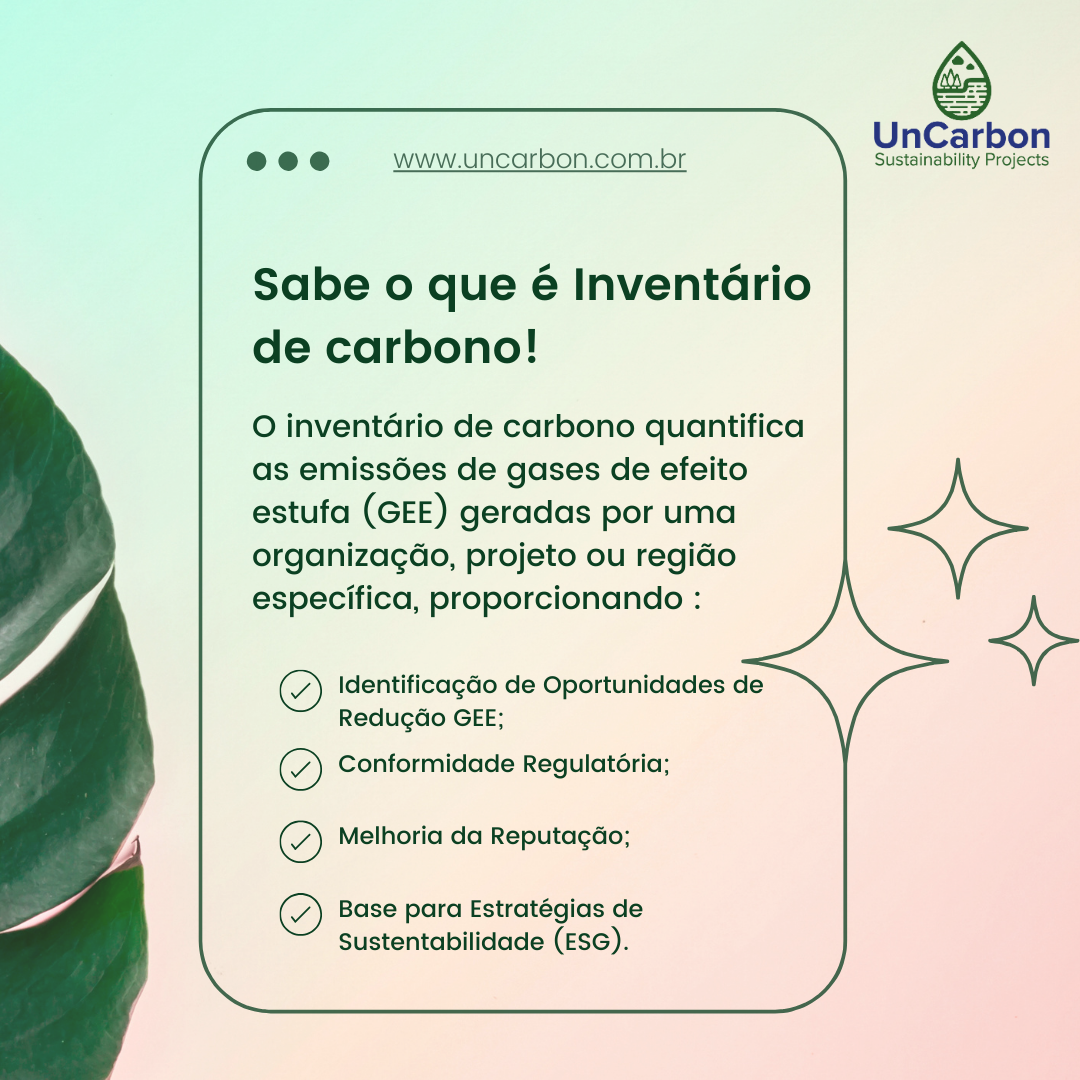 UnCarbon
Sustainability Projects

www.uncarbon.com.br

Sabe o que é Inventário de carbono!

O inventário de carbono quantifica as emissões de gases de efeito estufa (GEE) geradas por uma organização, projeto ou região específica, proporcionando :

Identificação de Oportunidades de Redução GEE;

Conformidade Regulatória;

Melhoria da Reputação;

Base para Estratégias de Sustentabilidade (ESG).